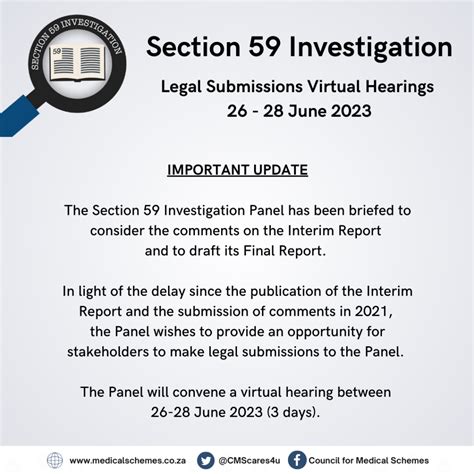 SECTION 59 INVESTIGATION

59

Section 59 Investigation

Legal Submissions Virtual Hearings
26 - 28 June 2023

IMPORTANT UPDATE

The Section 59 Investigation Panel has been briefed to consider the comments on the Interim Report and to draft its Final Report.

In light of the delay since the publication of the Interim Report and the submission of comments in 2021, the Panel wishes to provide an opportunity for stakeholders to make legal submissions to the Panel.

The Panel will convene a virtual hearing between 26-28 June 2023 (3 days).

www.medicalschemes.co.za @CMScares4u Council for Medical Schemes